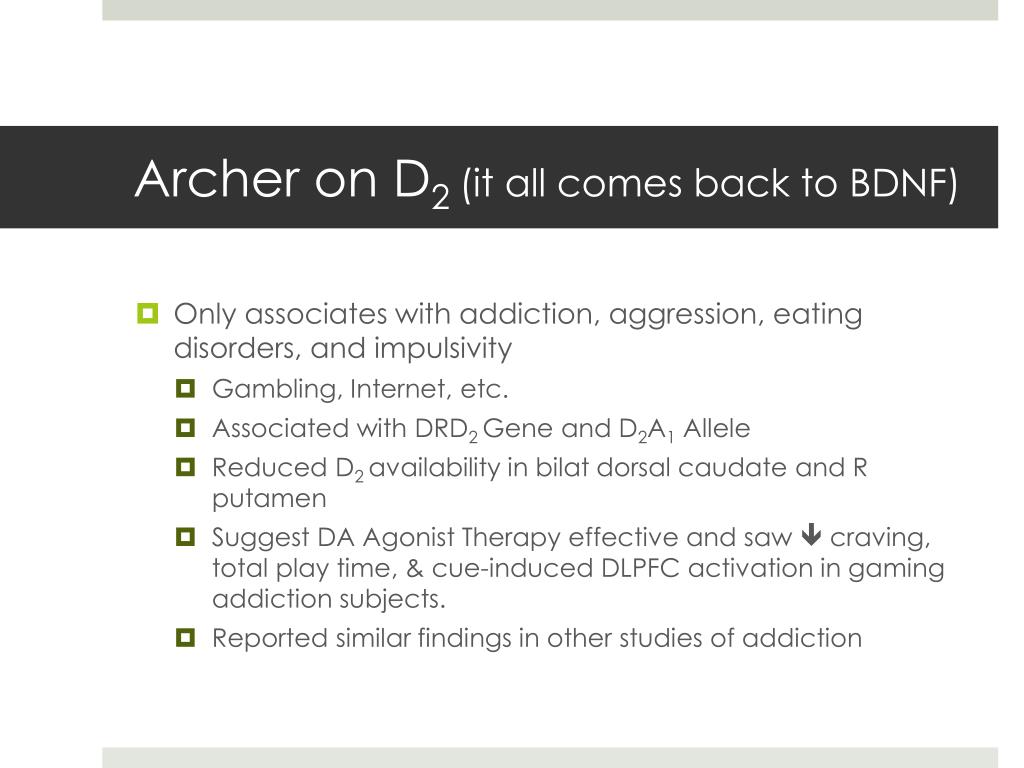 Archer on $D_2$ (it all comes back to BDNF)

Only associates with addiction, aggression, eating disorders, and impulsivity

Gambling, Internet, etc.

Associated with $DRD_2$ Gene and $D_2A_1$ Allele

Reduced $D_2$ availability in bilat dorsal caudate and R putamen

Suggest DA Agonist Therapy effective and saw $\downarrow$ craving, total play time, & cue-induced DLPFC activation in gaming addiction subjects.

Reported similar findings in other studies of addiction